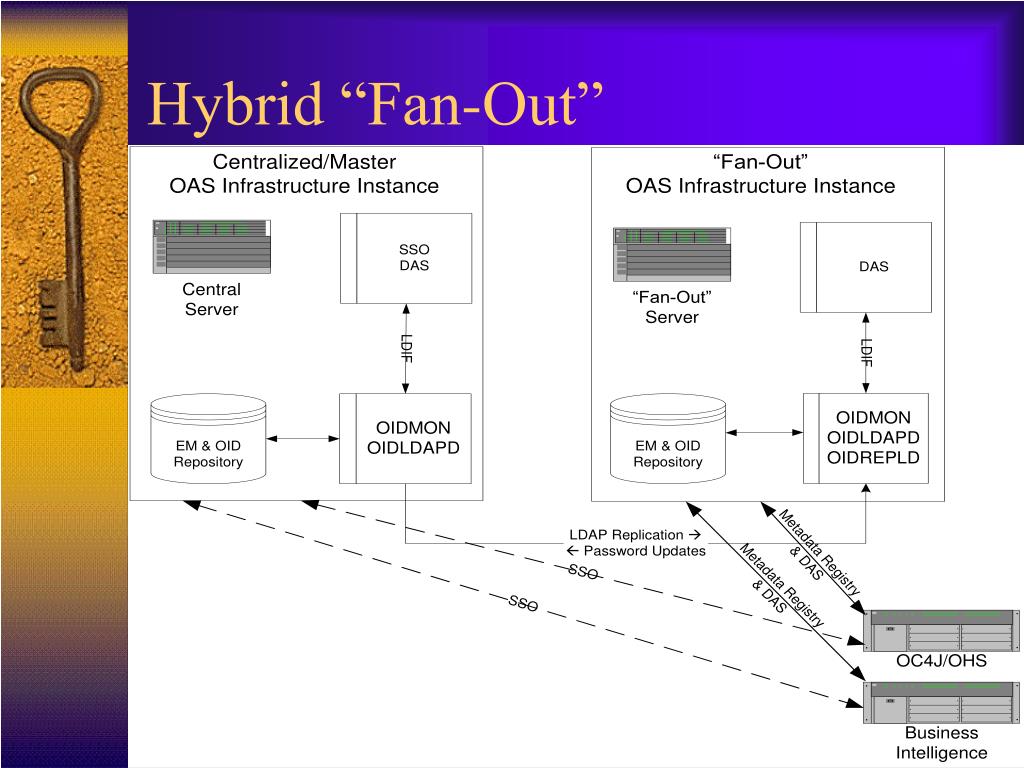 Hybrid “Fan-Out”

Centralized/Master
OAS Infrastructure Instance

Central
Server

SSO
DAS

LDIF

EM & OID
Repository

OIDMON
OIDLDAPD

“Fan-Out”
OAS Infrastructure Instance

“Fan-Out”
Server

DAS

LDIF

EM & OID
Repository

OIDMON
OIDLDAPD
OIDREPLD

LDAP Replication →
← Password Updates

SSO

SSO

Metadata Registry
& DAS

Metadata Registry
& DAS

OC4J/OHS

Business
Intelligence